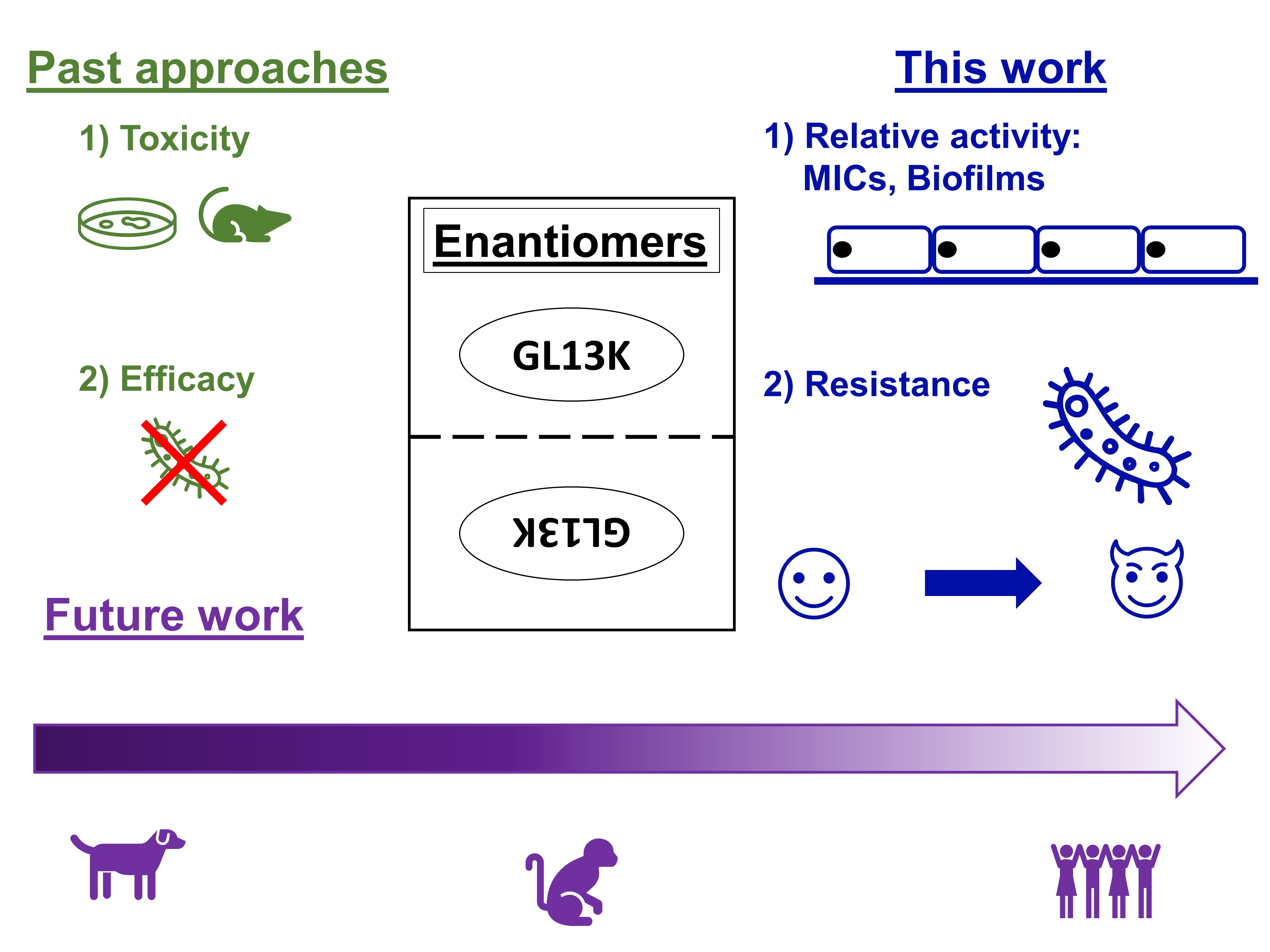 Past approaches

1) Toxicity

2) Efficacy

Enantiomers

GL13K

GL13K

This work

1) Relative activity: MICs, Biofilms

2) Resistance

Future work